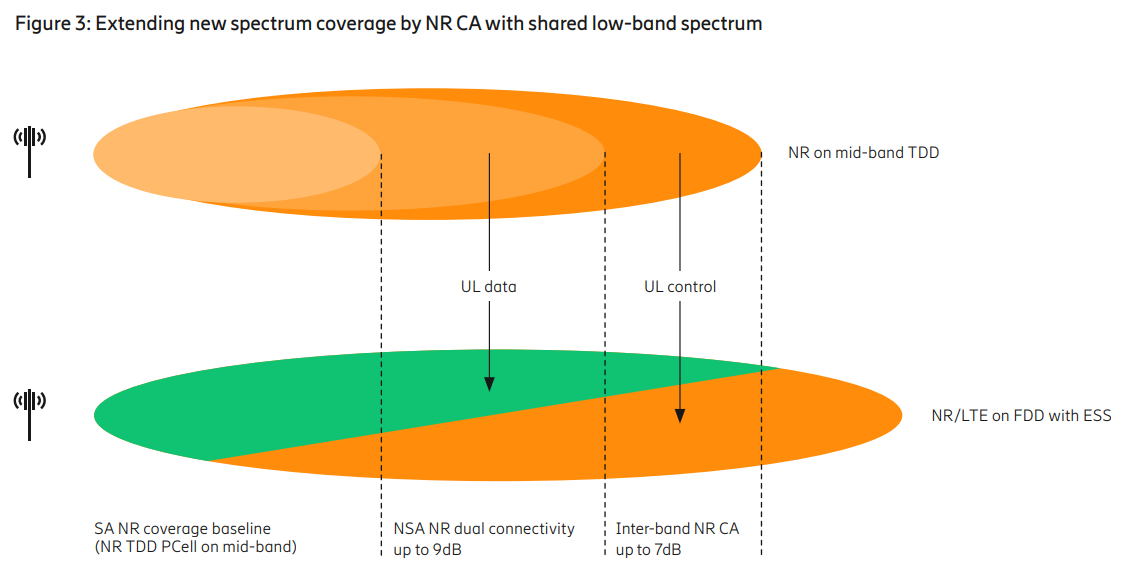 Figure 3: Extending new spectrum coverage by NR CA with shared low-band spectrum

NR on mid-band TDD

UL data

UL control

NR/LTE on FDD with ESS

SA NR coverage baseline
(NR TDD PCell on mid-band)

NSA NR dual connectivity
up to 9dB

Inter-band NR CA
up to 7dB